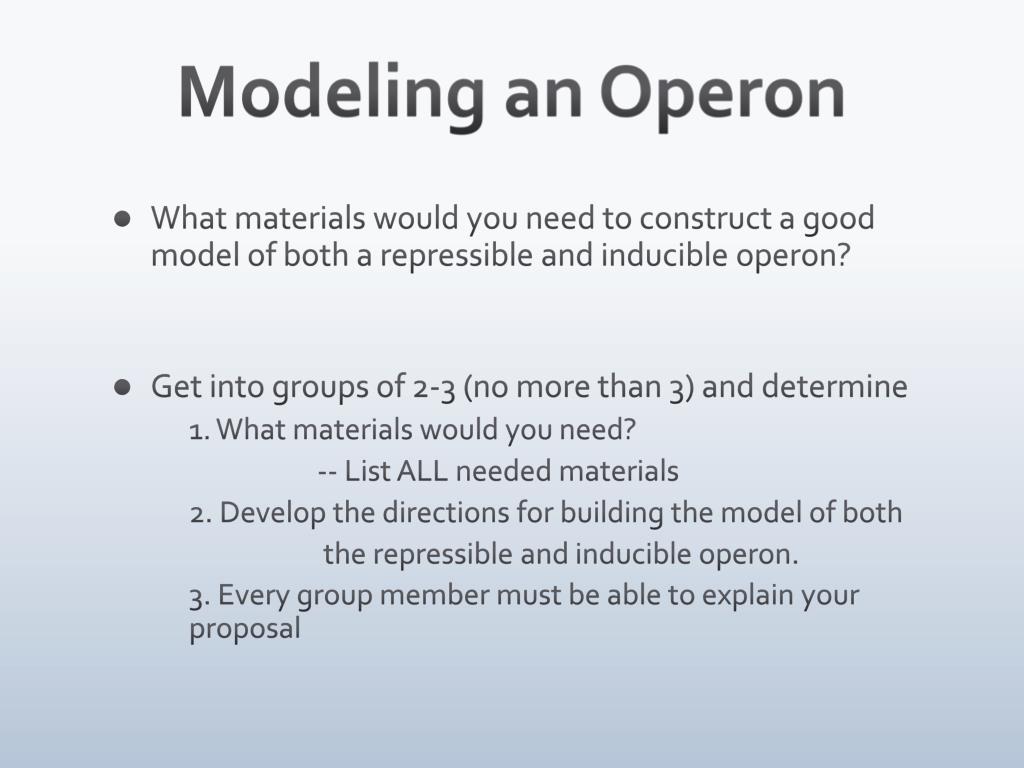 Modeling an Operon

● What materials would you need to construct a good model of both a repressible and inducible operon?

● Get into groups of 2-3 (no more than 3) and determine
1. What materials would you need?
-- List ALL needed materials
2. Develop the directions for building the model of both the repressible and inducible operon.
3. Every group member must be able to explain your proposal